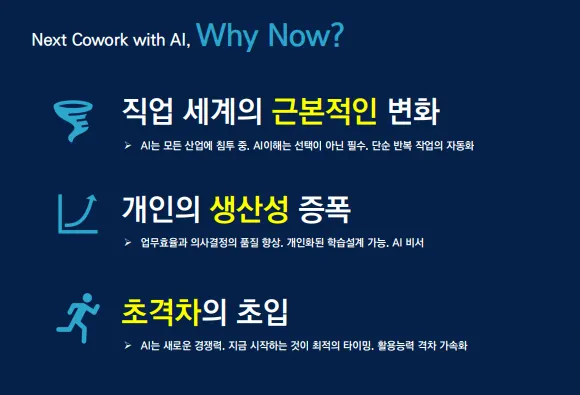 Next Cowork with AI, Why Now?

직업 세계의 근본적인 변화

➢ AI는 모든 산업에 침투 중. AI이해는 선택이 아닌 필수. 단순 반복 작업의 자동화

개인의 생산성 증폭

➢ 업무효율과 의사결정의 품질 향상. 개인화된 학습설계 가능. AI 비서

초격차의 초입

➢ AI는 새로운 경쟁력. 지금 시작하는 것이 최적의 타이밍. 활용능력 격차 가속화